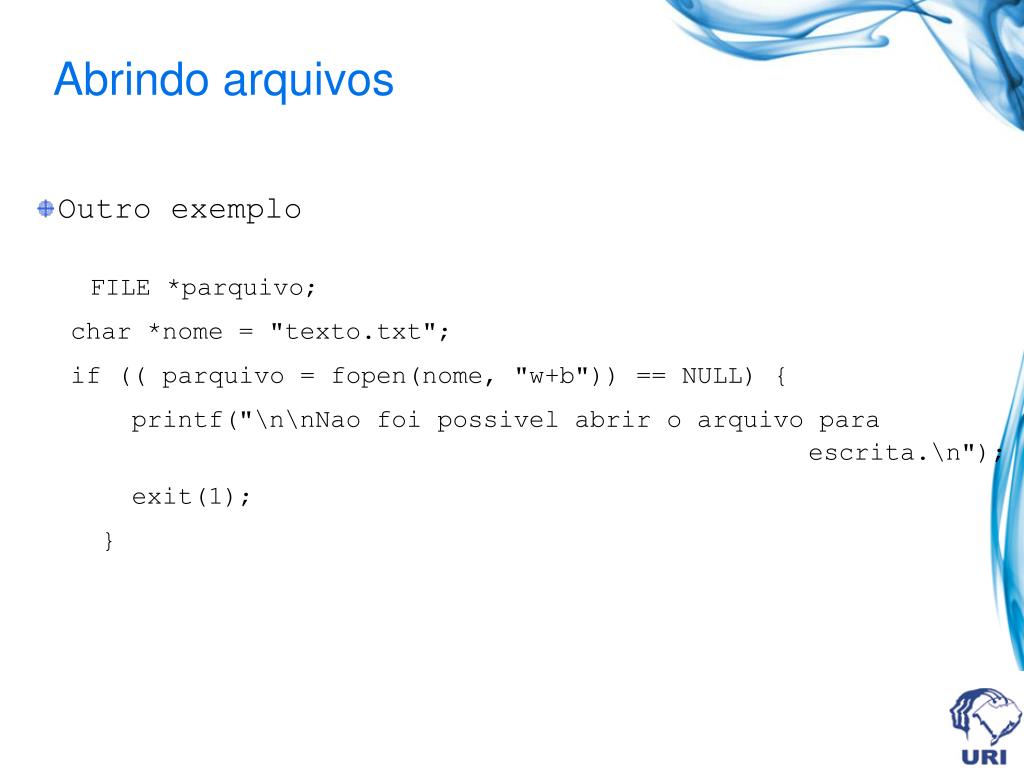 Abrindo arquivos

Outro exemplo

FILE *parquivo;
char *nome = "texto.txt";
if (( parquivo = fopen(nome, "w+b")) == NULL) {
printf("\n\nNao foi possivel abrir o arquivo para escrita.\n");
exit(1);
}

URI